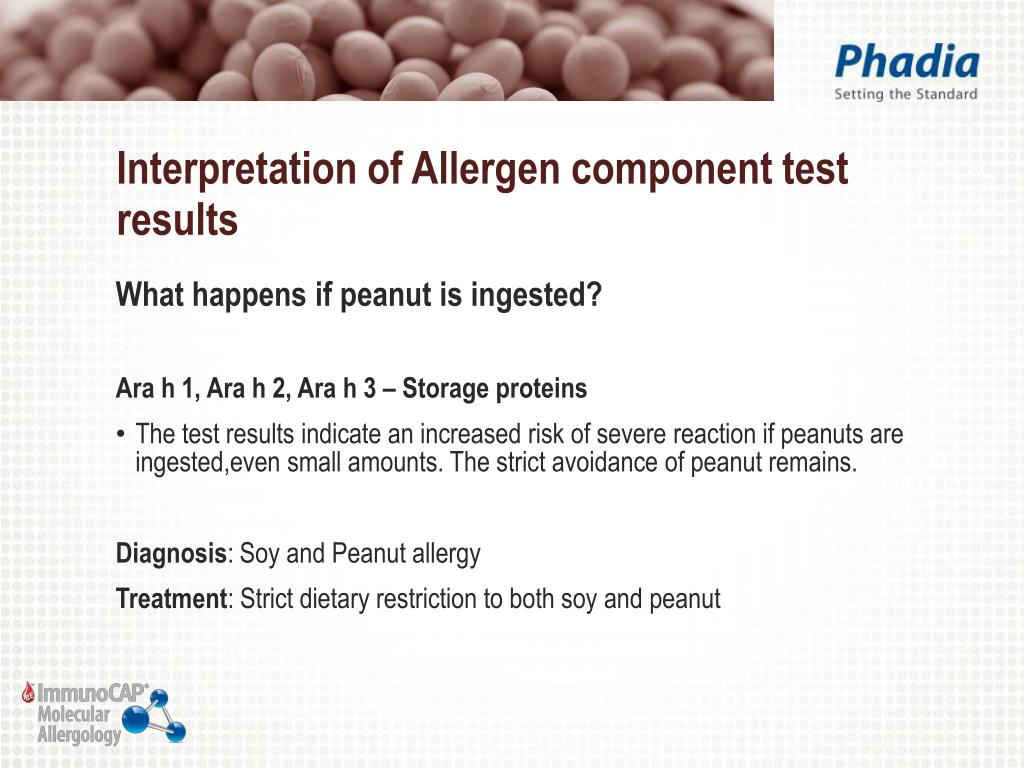 Phadia
Setting the Standard

Interpretation of Allergen component test results

What happens if peanut is ingested?

Ara h 1, Ara h 2, Ara h 3 – Storage proteins

• The test results indicate an increased risk of severe reaction if peanuts are ingested,even small amounts. The strict avoidance of peanut remains.

Diagnosis: Soy and Peanut allergy

Treatment: Strict dietary restriction to both soy and peanut

ImmunoCAP®
Molecular
Allergology